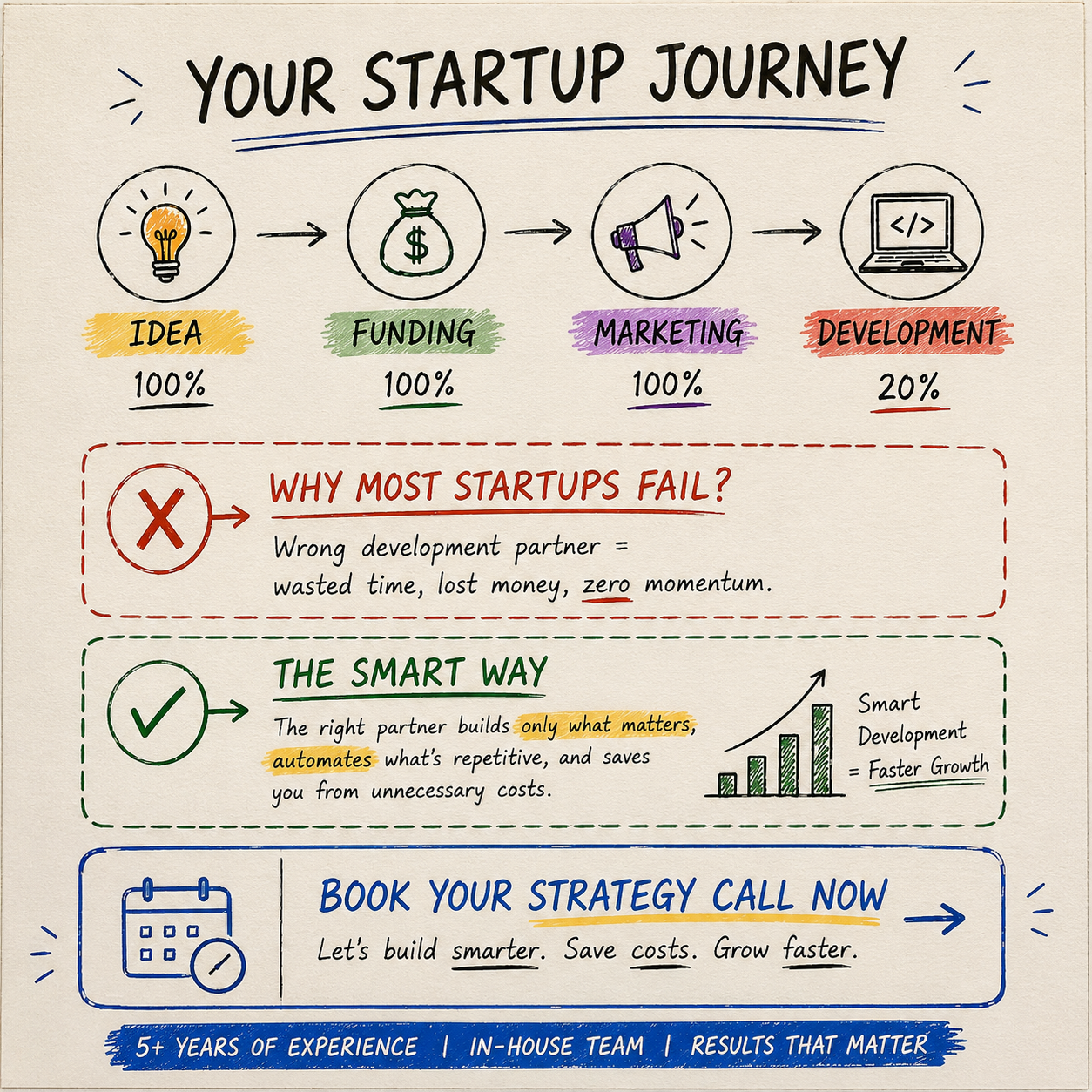 YOUR STARTUP JOURNEY

$

</>

IDEA
100%

FUNDING
100%

MARKETING
100%

DEVELOPMENT
20%

WHY MOST STARTUPS FAIL?

Wrong development partner = wasted time, lost money, zero momentum.

THE SMART WAY

The right partner builds only what matters, automates what's repetitive, and saves you from unnecessary costs.

Smart Development = Faster Growth

BOOK YOUR STRATEGY CALL NOW

Let's build smarter. Save costs. Grow faster.

5+ YEARS OF EXPERIENCE | IN-HOUSE TEAM | RESULTS THAT MATTER